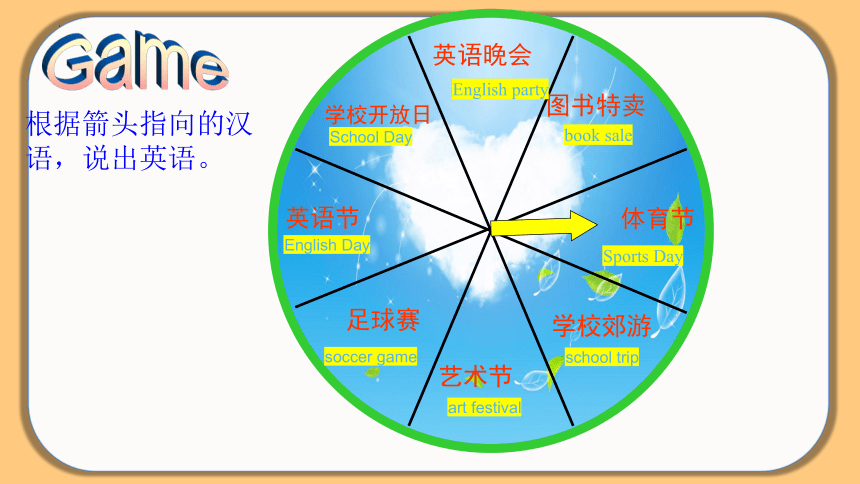 Game

根据箭头指向的汉语，说出英语。

英语晚会
English party

图书特卖
book sale

体育节
Sports Day

学校郊游
school trip

艺术节
art festival

足球赛
soccer game

英语节
English Day

学校开放日
School Day